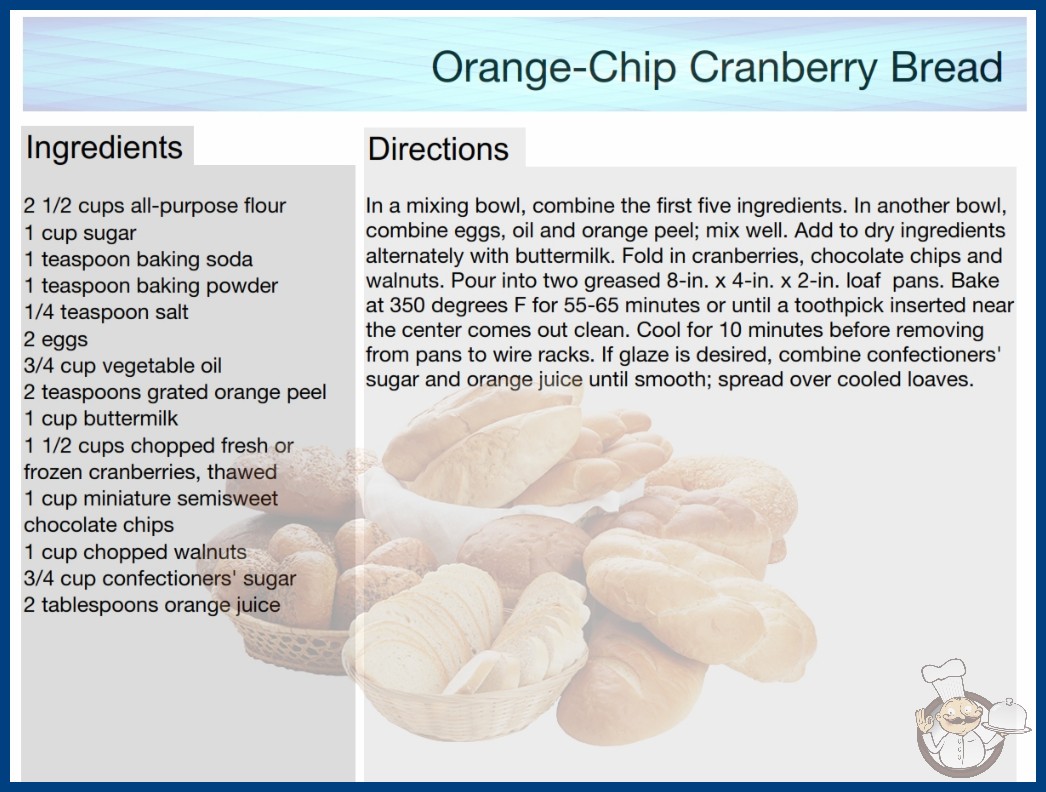 Orange-Chip Cranberry Bread

Ingredients

2 1/2 cups all-purpose flour
1 cup sugar
1 teaspoon baking soda
1 teaspoon baking powder
1/4 teaspoon salt
2 eggs
3/4 cup vegetable oil
2 teaspoons grated orange peel
1 cup buttermilk
1 1/2 cups chopped fresh or frozen cranberries, thawed
1 cup miniature semisweet chocolate chips
1 cup chopped walnuts
3/4 cup confectioners' sugar
2 tablespoons orange juice

Directions

In a mixing bowl, combine the first five ingredients. In another bowl, combine eggs, oil and orange peel; mix well. Add to dry ingredients alternately with buttermilk. Fold in cranberries, chocolate chips and walnuts. Pour into two greased 8-in. x 4-in. x 2-in. loaf pans. Bake at 350 degrees F for 55-65 minutes or until a toothpick inserted near the center comes out clean. Cool for 10 minutes before removing from pans to wire racks. If glaze is desired, combine confectioners' sugar and orange juice until smooth; spread over cooled loaves.